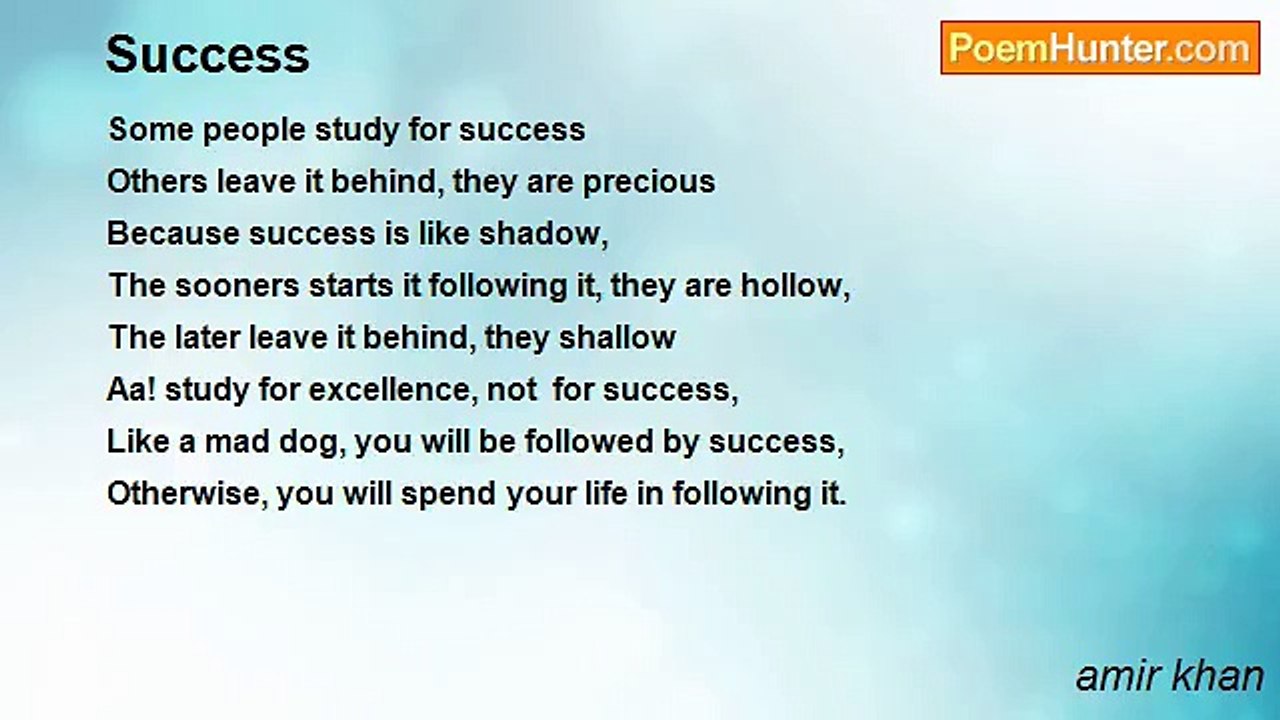 Success

PoemHunter.com

Some people study for success
Others leave it behind, they are precious
Because success is like shadow,
The sooners starts it following it, they are hollow,
The later leave it behind, they shallow
Aa! study for excellence, not for success,
Like a mad dog, you will be followed by success,
Otherwise, you will spend your life in following it.

amir khan